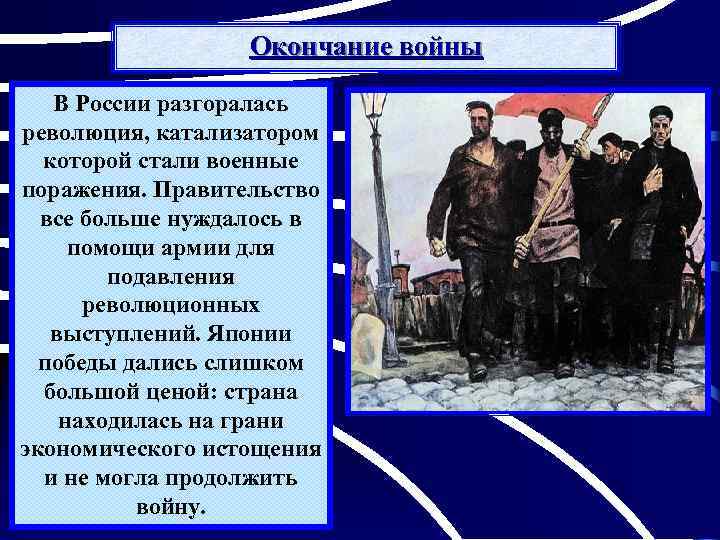 Окончание войны

В России разгоралась революция, катализатором которой стали военные поражения. Правительство все больше нуждалось в помощи армии для подавления революционных выступлений. Японии победы дались слишком большой ценой: страна находилась на грани экономического истощения и не могла продолжить войну.